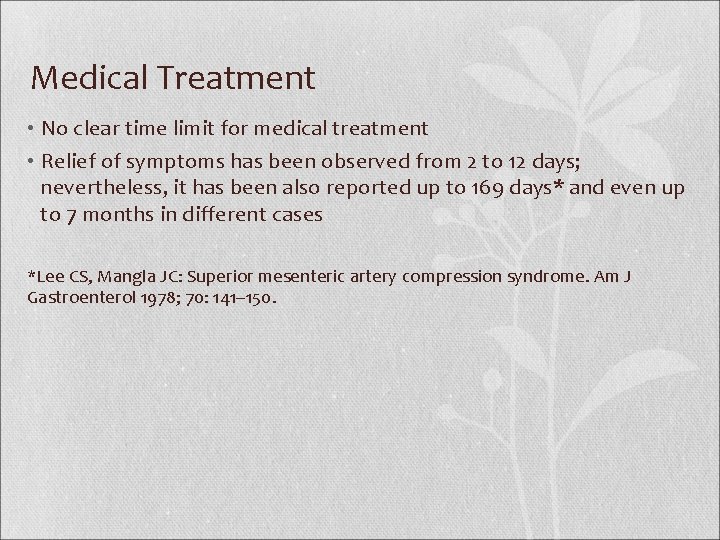 Medical Treatment

• No clear time limit for medical treatment
• Relief of symptoms has been observed from 2 to 12 days; nevertheless, it has been also reported up to 169 days* and even up to 7 months in different cases

*Lee CS, Mangla JC: Superior mesenteric artery compression syndrome. Am J Gastroenterol 1978; 70: 141–150.